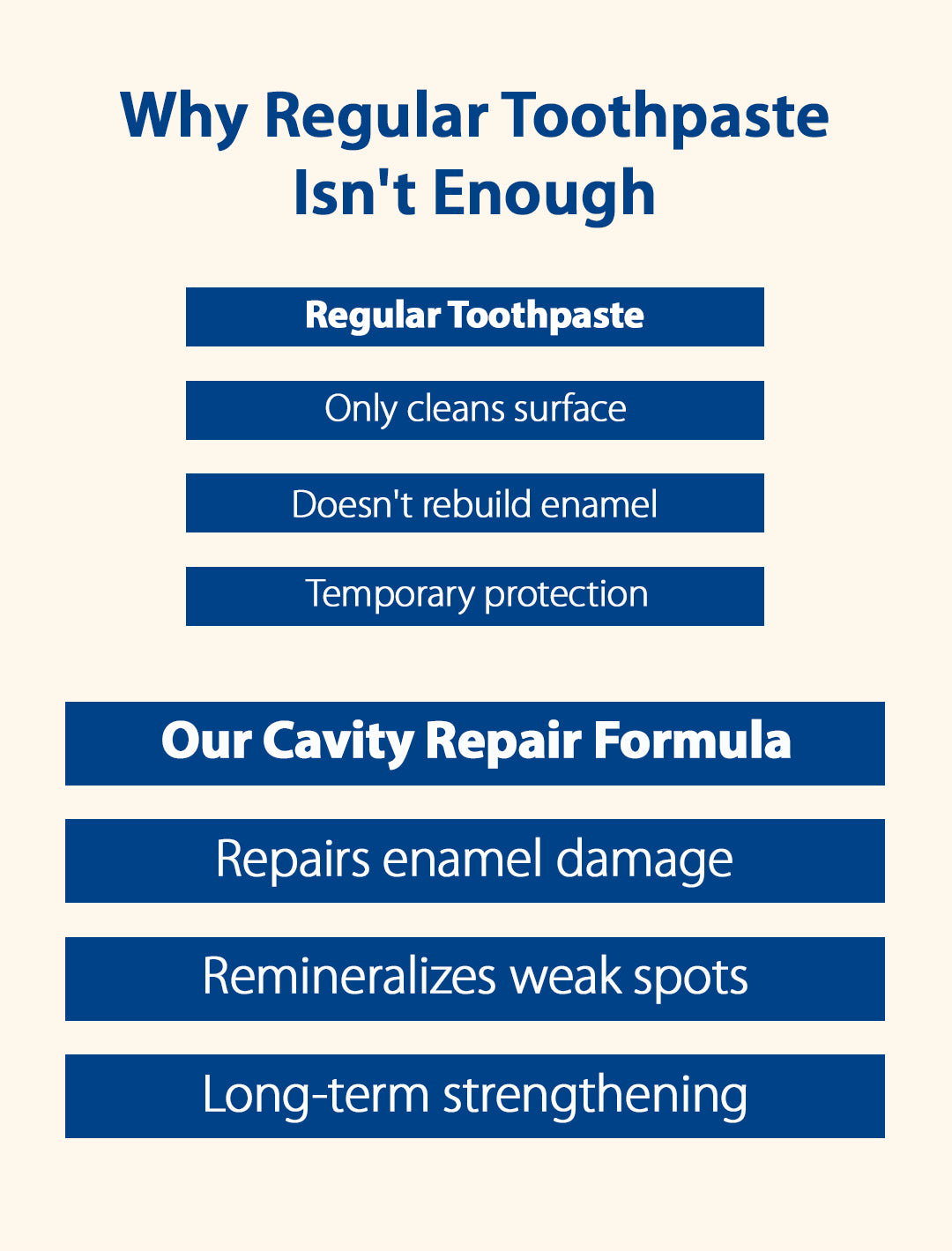 Why Regular Toothpaste Isn't Enough

Regular Toothpaste

Only cleans surface

Doesn't rebuild enamel

Temporary protection

Our Cavity Repair Formula

Repairs enamel damage

Remineralizes weak spots

Long-term strengthening